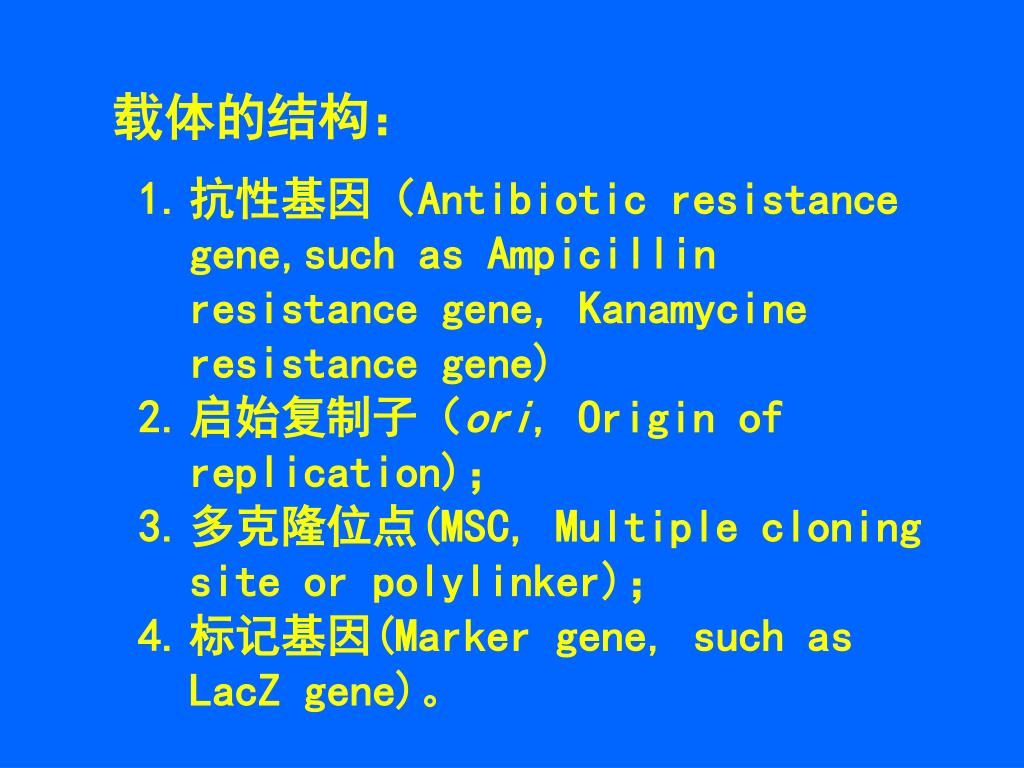 载体的结构：

1. 抗性基因（Antibiotic resistance gene,such as Ampicillin resistance gene, Kanamycine resistance gene）
2. 启始复制子（ori, Origin of replication）；
3. 多克隆位点(MSC, Multiple cloning site or polylinker)；
4. 标记基因(Marker gene, such as LacZ gene)。